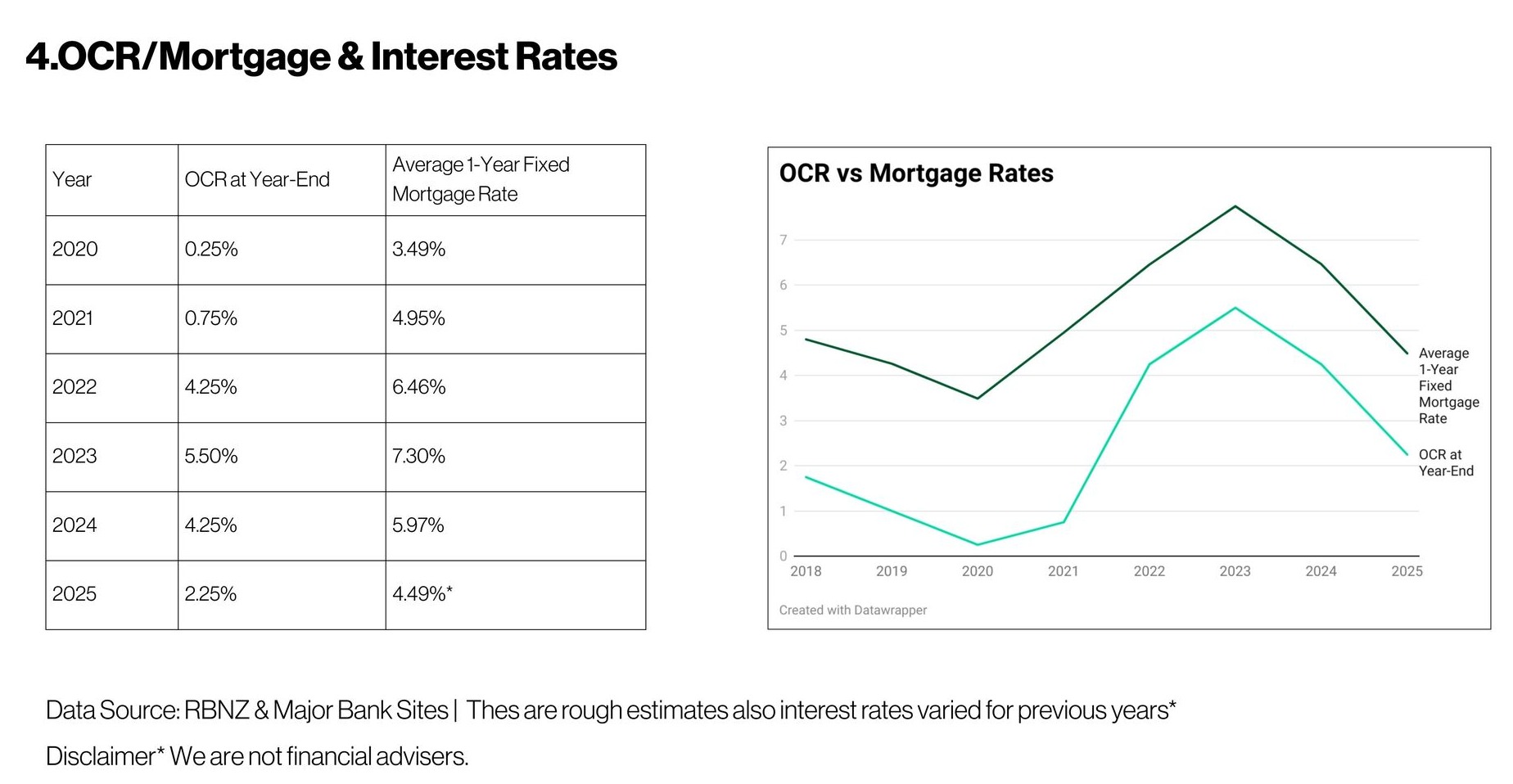 4.OCR/Mortgage & Interest Rates

| Year | OCR at Year-End | Average 1-Year Fixed Mortgage Rate |
|---|---|---|
| 2020 | 0.25% | 3.49% |
| 2021 | 0.75% | 4.95% |
| 2022 | 4.25% | 6.46% |
| 2023 | 5.50% | 7.30% |
| 2024 | 4.25% | 5.97% |
| 2025 | 2.25% | 4.49%* |

OCR vs Mortgage Rates

7
6
5
4
3
2
1
0

2018 2019 2020 2021 2022 2023 2024 2025

Average 1-Year Fixed Mortgage Rate

OCR at Year-End

Created with Datawrapper

Data Source: RBNZ & Major Bank Sites | Thes are rough estimates also interest rates varied for previous years*

Disclaimer* We are not financial advisers.